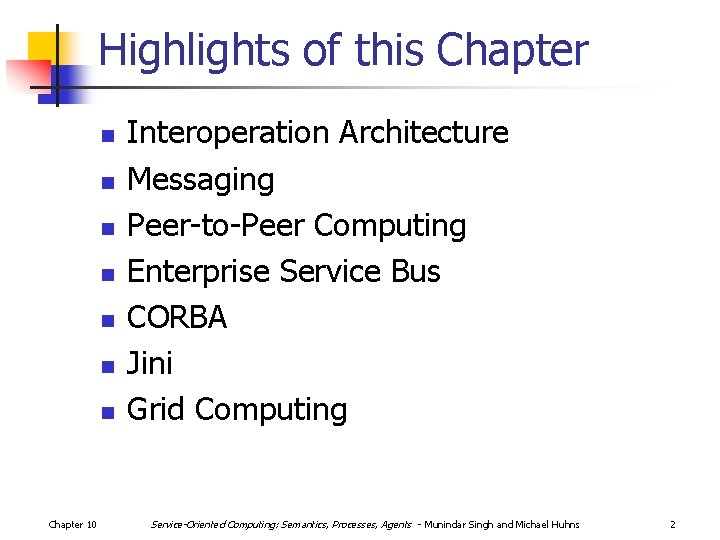 Highlights of this Chapter

- Interoperation Architecture
- Messaging
- Peer-to-Peer Computing
- Enterprise Service Bus
- CORBA
- Jini
- Grid Computing

Chapter 10 Service-Oriented Computing: Semantics, Processes, Agents - Munindar Singh and Michael Huhns 2